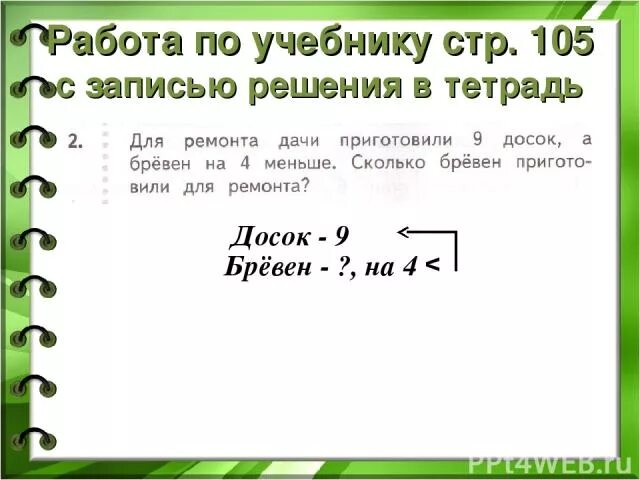 Работа по учебнику стр. 105
с записью решения в тетрадь

2. Для ремонта дачи приготовили 9 досок, а брёвен на 4 меньше. Сколько брёвен приготовили для ремонта?

Досок - 9
Брёвен - ?, на 4 <

PPt4WEB.ru